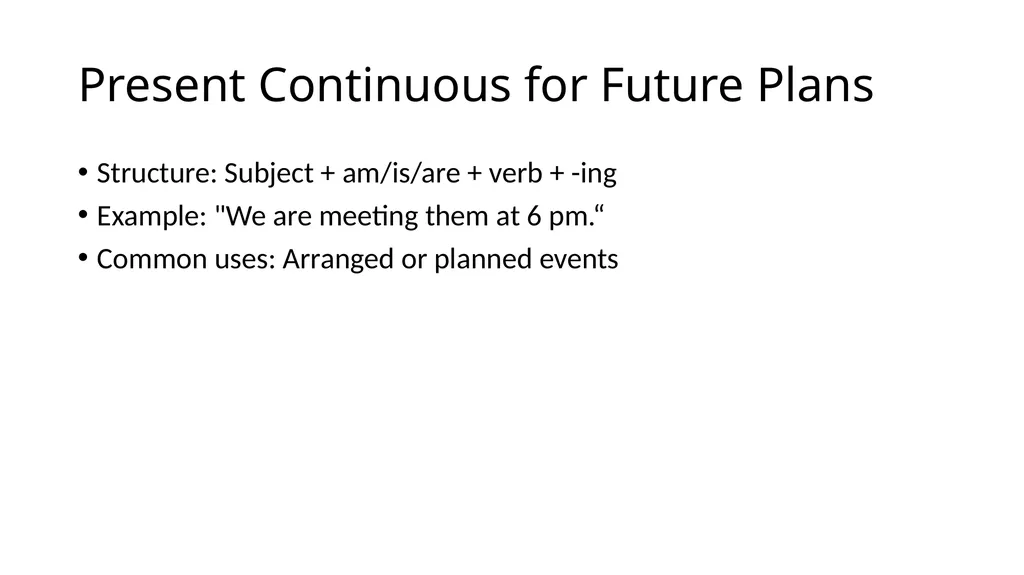 Present Continuous for Future Plans

• Structure: Subject + am/is/are + verb + -ing
• Example: "We are meeting them at 6 pm.“
• Common uses: Arranged or planned events